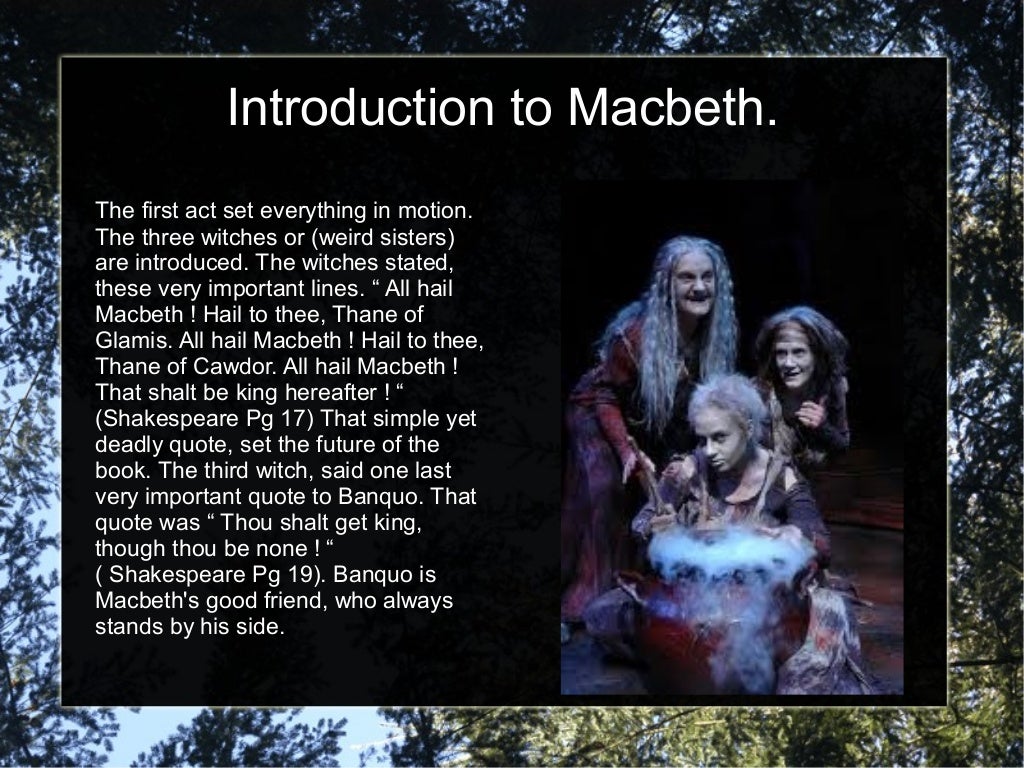 Introduction to Macbeth.

The first act set everything in motion. The three witches or (weird sisters) are introduced. The witches stated, these very important lines. “ All hail Macbeth ! Hail to thee, Thane of Glamis. All hail Macbeth ! Hail to thee, Thane of Cawdor. All hail Macbeth ! That shalt be king hereafter ! “ (Shakespeare Pg 17) That simple yet deadly quote, set the future of the book. The third witch, said one last very important quote to Banquo. That quote was “ Thou shalt get king, though thou be none ! “ ( Shakespeare Pg 19). Banquo is Macbeth's good friend, who always stands by his side.